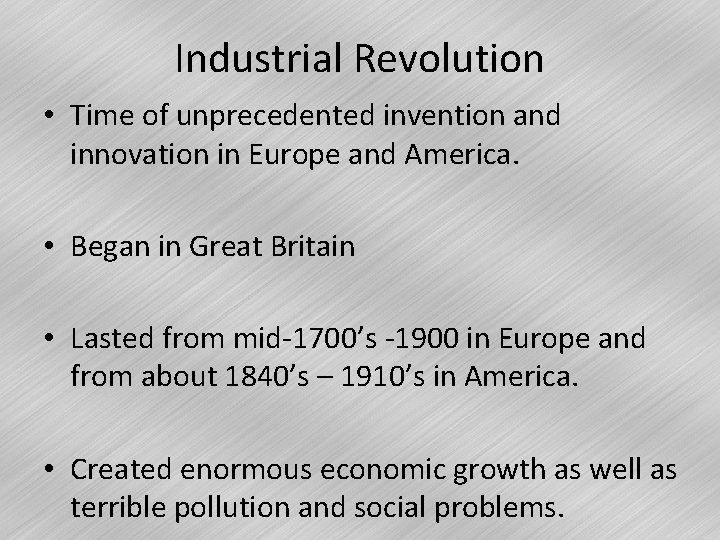 Industrial Revolution

• Time of unprecedented invention and innovation in Europe and America.

• Began in Great Britain

• Lasted from mid-1700’s -1900 in Europe and from about 1840’s – 1910’s in America.

• Created enormous economic growth as well as terrible pollution and social problems.